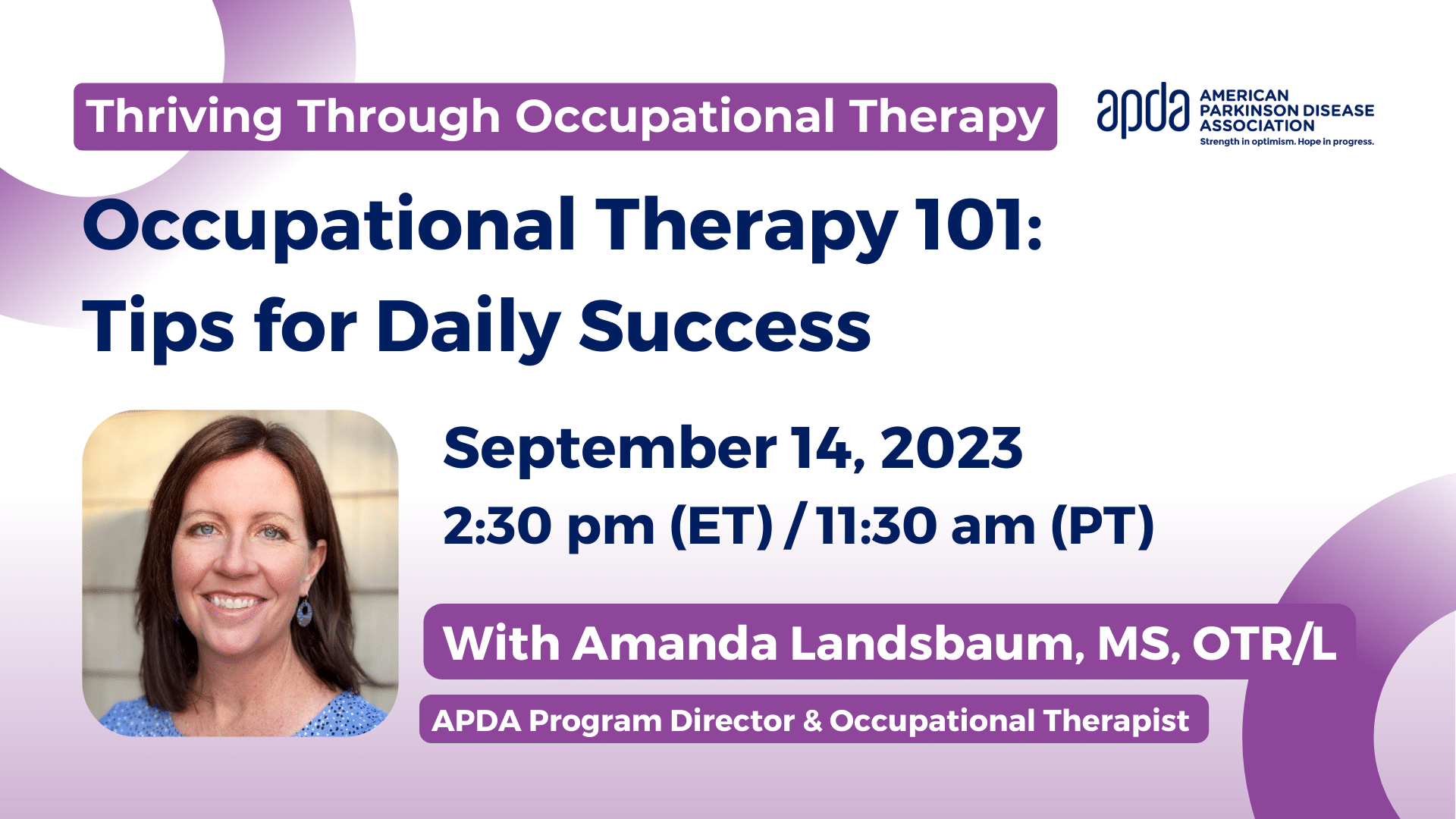 Thriving Through Occupational Therapy

apda AMERICAN PARKINSON DISEASE ASSOCIATION
Strength in optimism. Hope in progress.

Occupational Therapy 101:
Tips for Daily Success

September 14, 2023
2:30 pm (ET) / 11:30 am (PT)

With Amanda Landsbaum, MS, OTR/L

APDA Program Director & Occupational Therapist